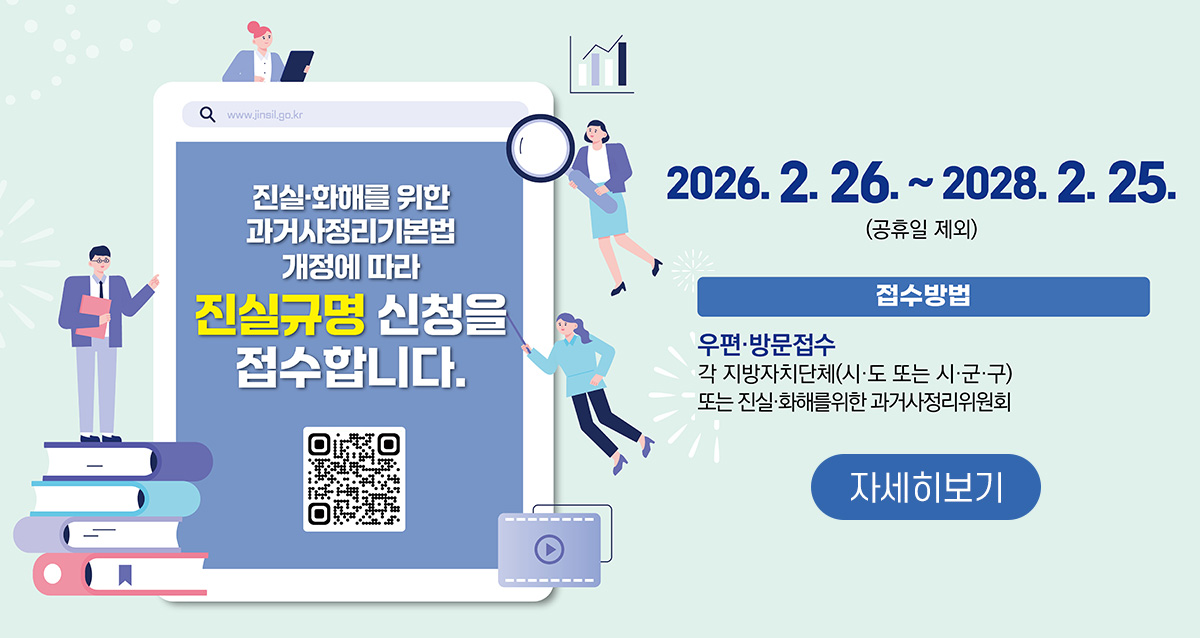 www.jinsil.go.kr

진실·화해를 위한
과거사정리기본법
개정에 따라
진실규명 신청을
접수합니다.

2026. 2. 26. ~ 2028. 2. 25.
(공휴일 제외)

접수방법

우편·방문접수
각 지방자치단체(시·도 또는 시·군·구)
또는 진실·화해를위한 과거사정리위원회

자세히보기